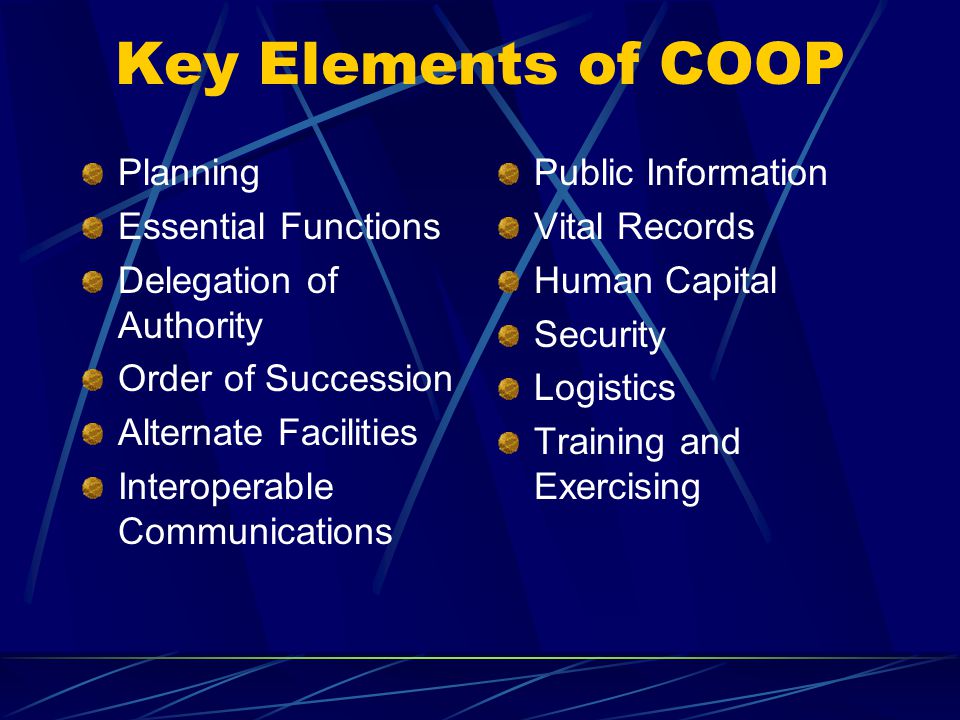 Key Elements of COOP

Planning
Essential Functions
Delegation of Authority
Order of Succession
Alternate Facilities
Interoperable Communications

Public Information
Vital Records
Human Capital
Security
Logistics
Training and Exercising